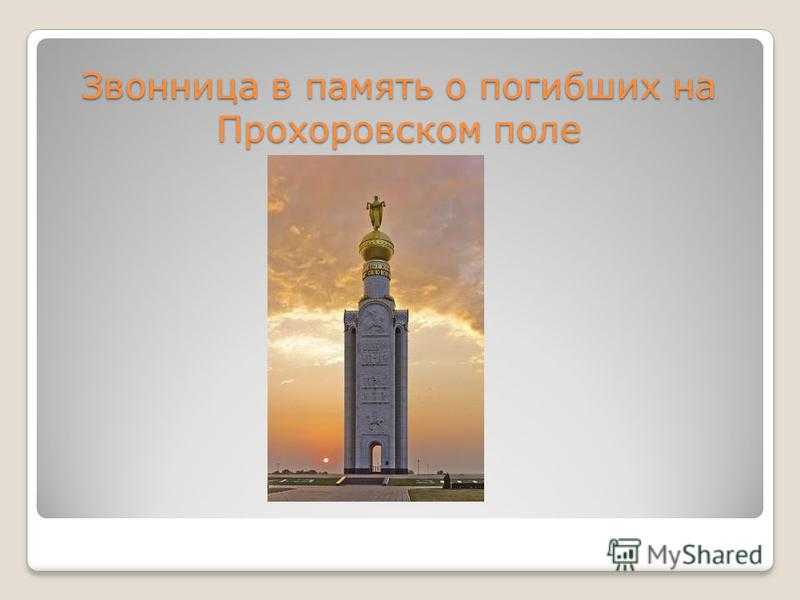 Звонница в память о погибших на Прохоровском поле

MyShared